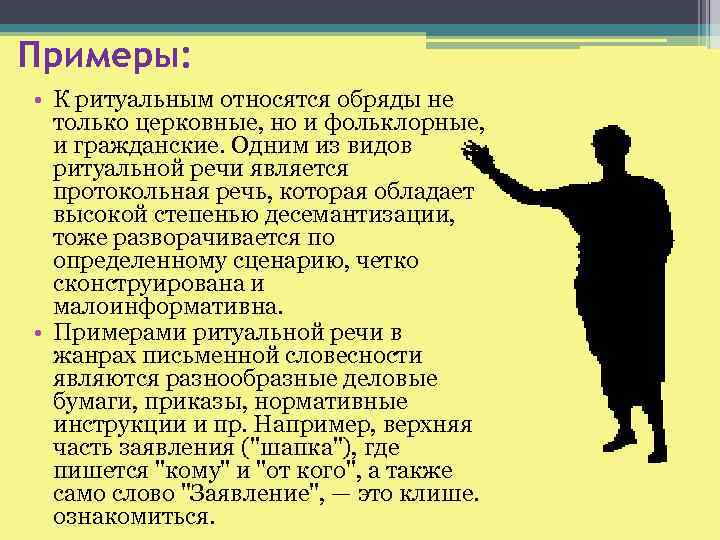 Примеры:

• К ритуальным относятся обряды не только церковные, но и фольклорные, и гражданские. Одним из видов ритуальной речи является протокольная речь, которая обладает высокой степенью десемантизации, тоже разворачивается по определенному сценарию, четко сконструирована и малоинформативна.

• Примерами ритуальной речи в жанрах письменной словесности являются разнообразные деловые бумаги, приказы, нормативные инструкции и пр. Например, верхняя часть заявления ("шапка"), где пишется "кому" и "от кого", а также само слово "Заявление", — это клише. ознакомиться.